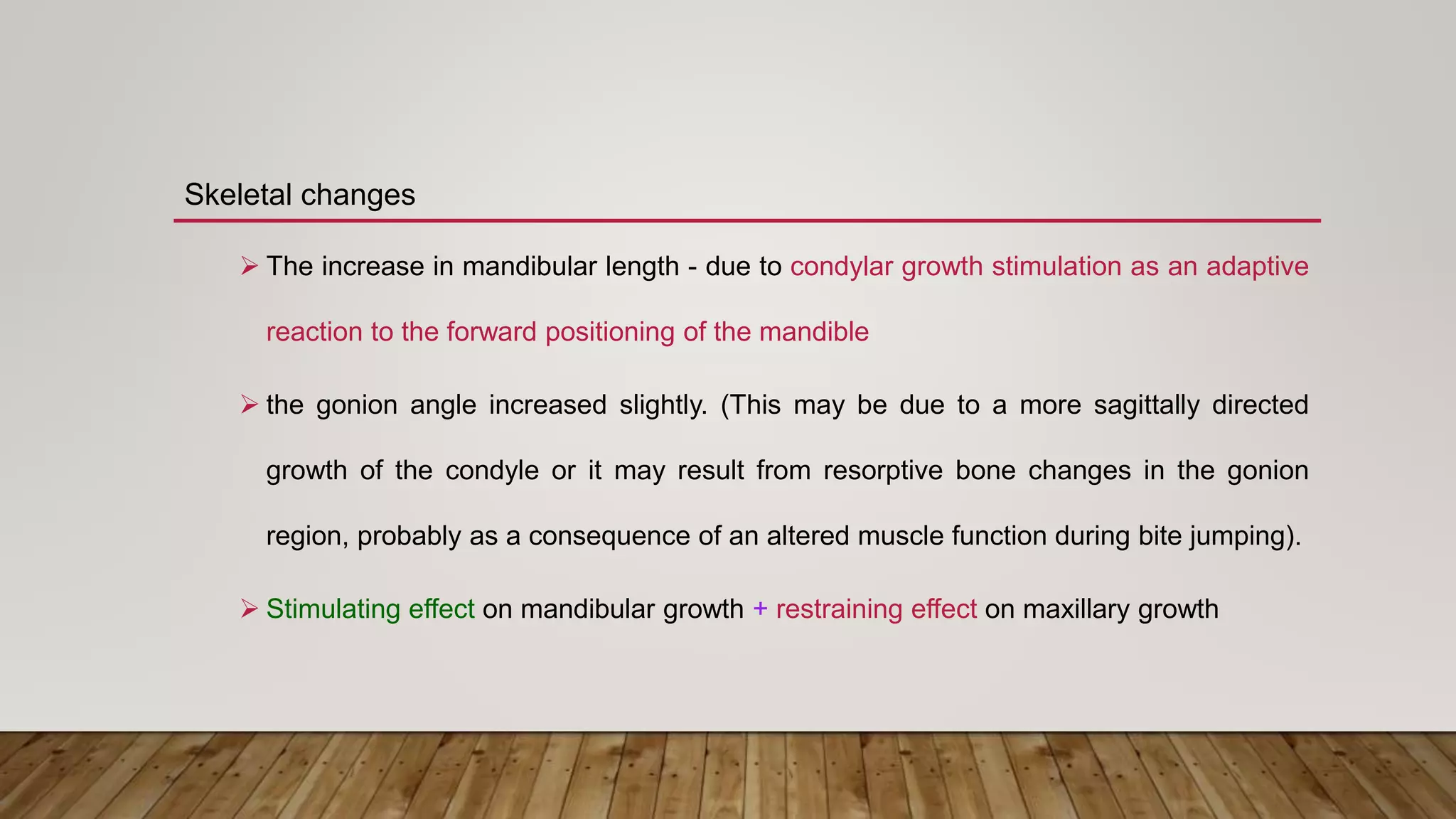 Skeletal changes

➢ The increase in mandibular length - due to condylar growth stimulation as an adaptive reaction to the forward positioning of the mandible

➢ the gonion angle increased slightly. (This may be due to a more sagittally directed growth of the condyle or it may result from resorptive bone changes in the gonion region, probably as a consequence of an altered muscle function during bite jumping).

➢ Stimulating effect on mandibular growth + restraining effect on maxillary growth